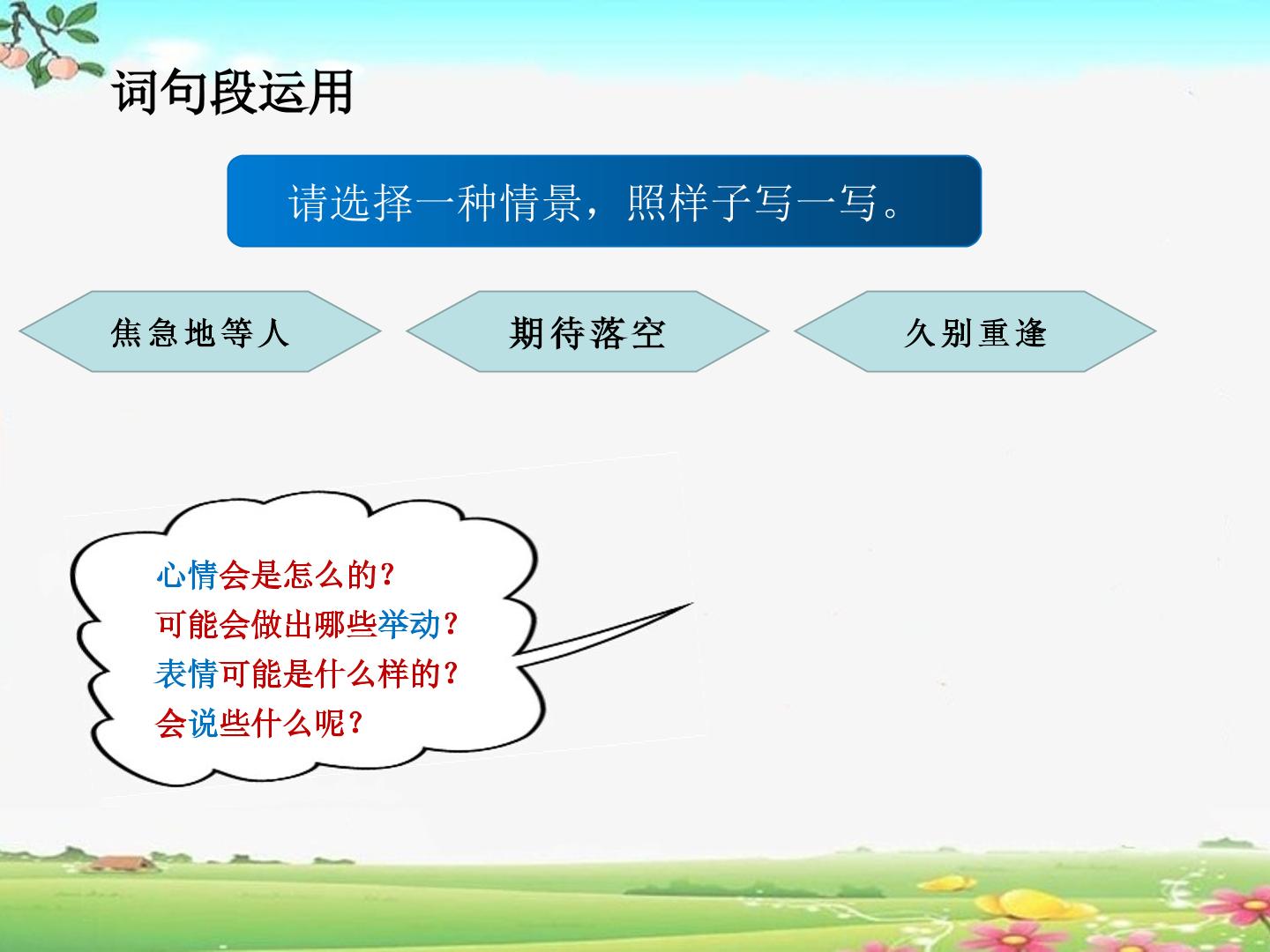 词句段运用

请选择一种情景，照样子写一写。

焦急地等人

期待落空

久别重逢

心情会是怎么的？
可能会做出哪些举动？
表情可能是什么样的？
会说些什么呢？